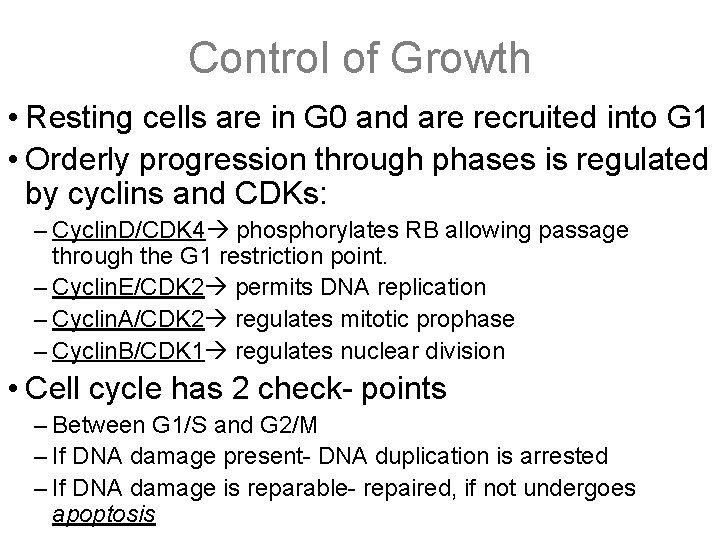 Control of Growth

• Resting cells are in G0 and are recruited into G1

• Orderly progression through phases is regulated by cyclins and CDKs:

– CyclinD/CDK4→ phosphorylates RB allowing passage through the G1 restriction point.

– CyclinE/CDK2→ permits DNA replication

– CyclinA/CDK2→ regulates mitotic prophase

– CyclinB/CDK1→ regulates nuclear division

• Cell cycle has 2 check- points

– Between G1/S and G2/M

– If DNA damage present- DNA duplication is arrested

– If DNA damage is reparable- repaired, if not undergoes apoptosis